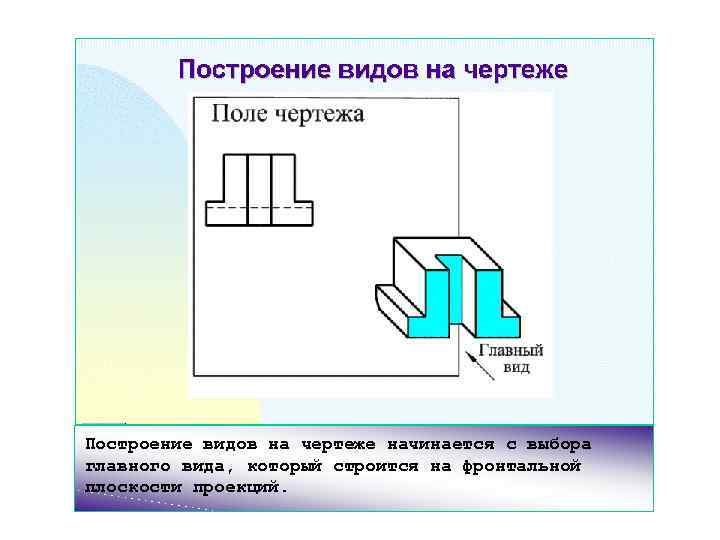 Построение видов на чертеже

Поле чертежа

Главный вид

Построение видов на чертеже начинается с выбора главного вида, который строится на фронтальной плоскости проекций.